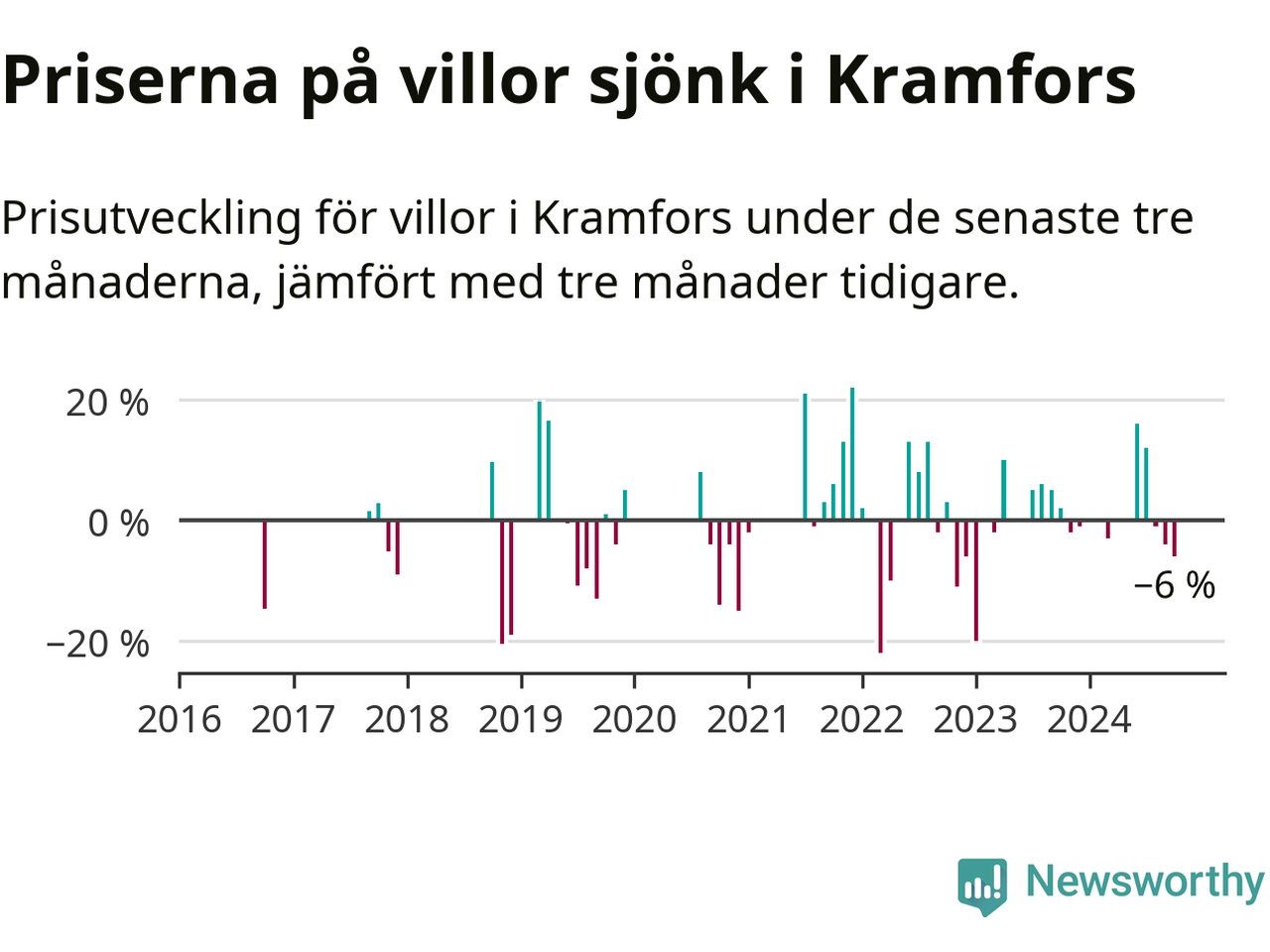 Priserna på villor sjönk i Kramfors

Prisutveckling för villor i Kramfors under de senaste tre månaderna, jämfört med tre månader tidigare.

20 %
0 %
−20 %
−6 %
2016
2017
2018
2019
2020
2021
2022
2023
2024

Newsworthy